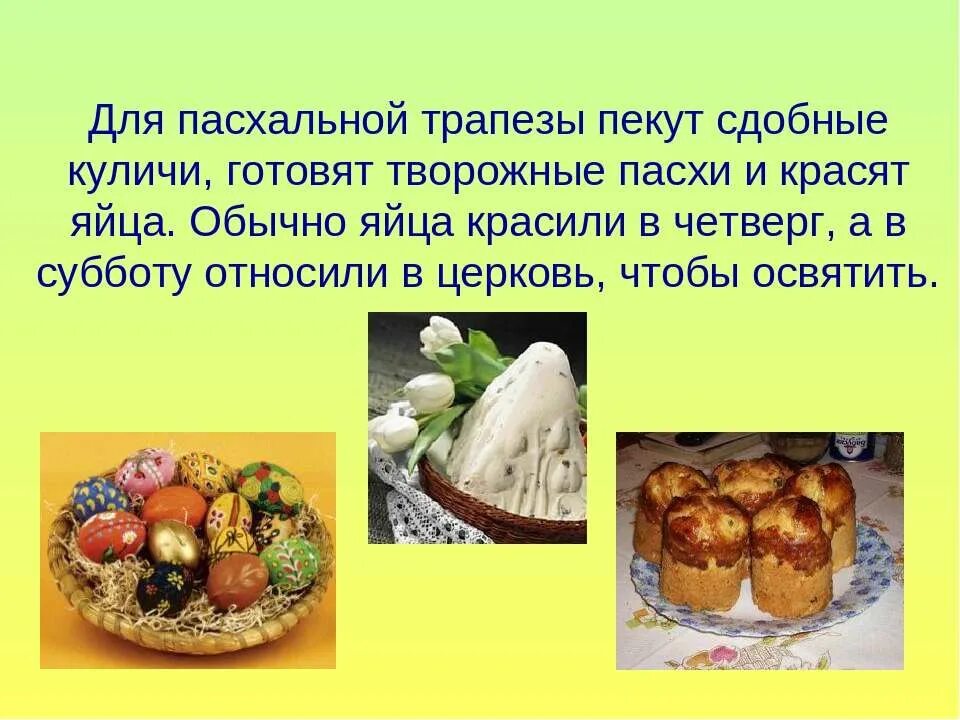 Для пасхальной трапезы пекут сдобные куличи, готовят творожные пасхи и красят яйца. Обычно яйца красили в четверг, а в субботу относили в церковь, чтобы освятить.